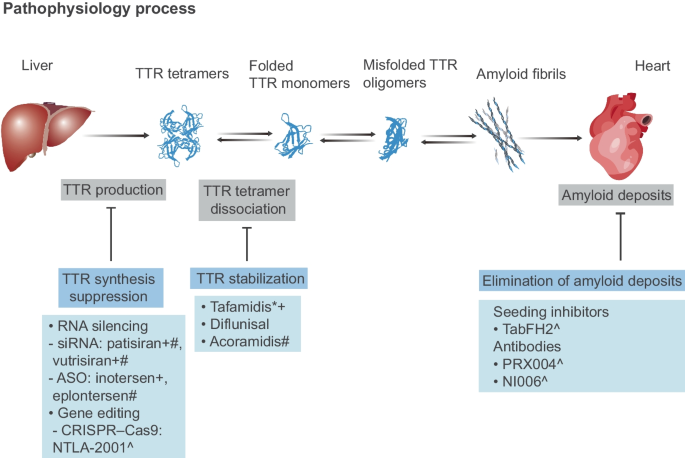 Pathophysiology process

Liver

TTR tetramers

Folded TTR monomers

Misfolded TTR oligomers

Amyloid fibrils

Heart

TTR production

TTR tetramer dissociation

Amyloid deposits

TTR synthesis suppression

TTR stabilization

Elimination of amyloid deposits

• RNA silencing
- siRNA: patisiran+#, vutrisiran+#
- ASO: inotersen+, eplontersen#
• Gene editing
- CRISPR–Cas9: NTLA-2001^

• Tafamidis*+
• Diflunisal
• Acoramidis#

Seeding inhibitors
• TabFH2^
Antibodies
• PRX004^
• NI006^